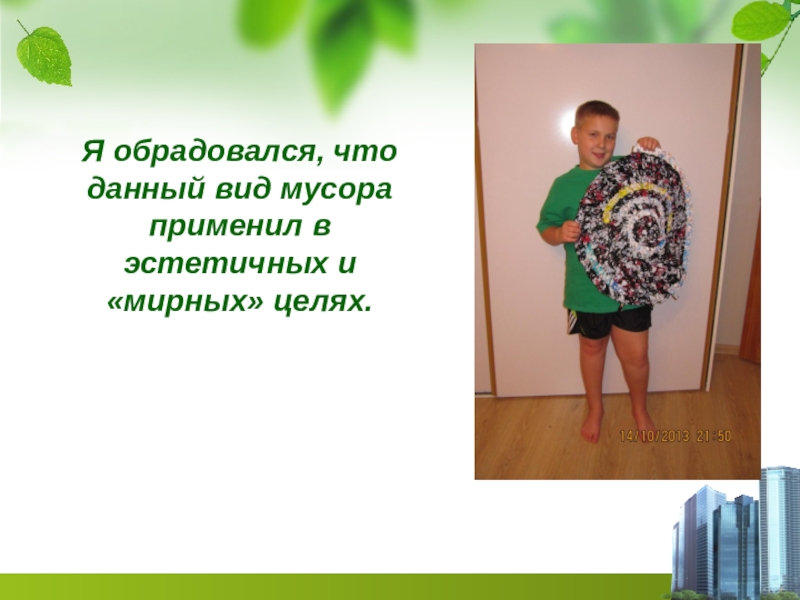 Я обрадовался, что данный вид мусора применил в эстетичных и «мирных» целях.

14/10/2013 21:50